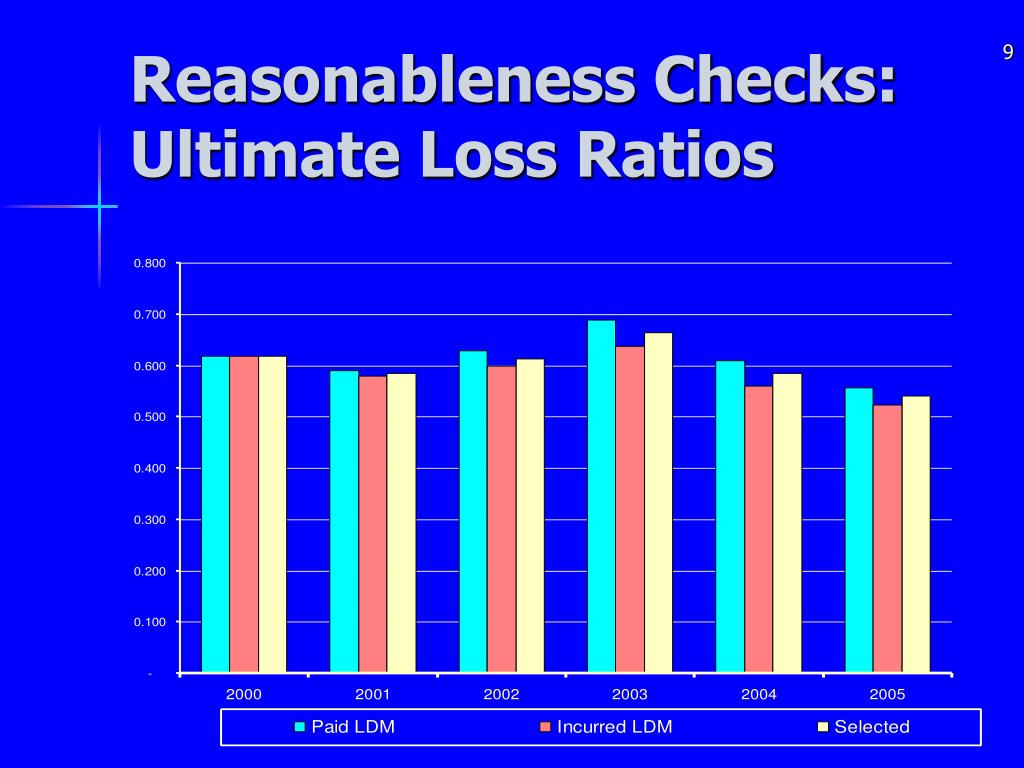 9

Reasonableness Checks: Ultimate Loss Ratios

0.800
0.700
0.600
0.500
0.400
0.300
0.200
0.100
-

2000 2001 2002 2003 2004 2005

Paid LDM Incurred LDM Selected